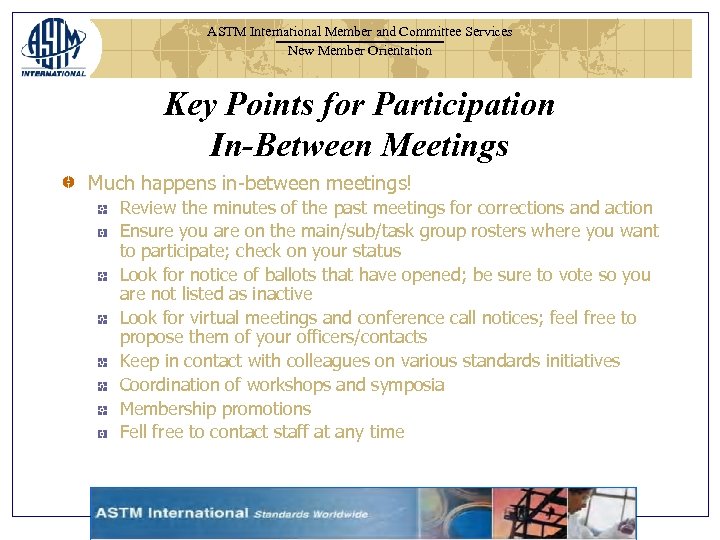 ASTM INTERNATIONAL

ASTM International Member and Committee Services
New Member Orientation

Key Points for Participation In-Between Meetings

Much happens in-between meetings!

Review the minutes of the past meetings for corrections and action

Ensure you are on the main/sub/task group rosters where you want to participate; check on your status

Look for notice of ballots that have opened; be sure to vote so you are not listed as inactive

Look for virtual meetings and conference call notices; feel free to propose them of your officers/contacts

Keep in contact with colleagues on various standards initiatives

Coordination of workshops and symposia

Membership promotions

Fell free to contact staff at any time

ASTM International Standards Worldwide